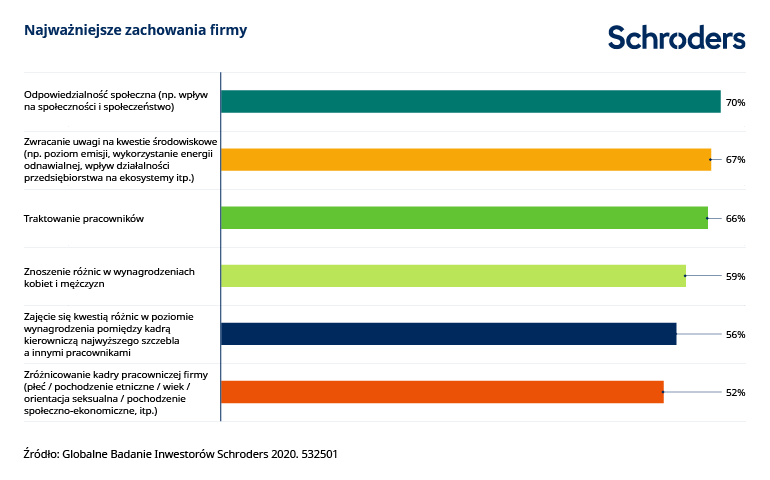 Najważniejsze zachowania firmy

Schroders

Odpowiedzialność społeczna (np. wpływ na społeczności i społeczeństwo)
70%

Zwracanie uwagi na kwestie środowiskowe (np. poziom emisji, wykorzystanie energii odnawialnej, wpływ działalności przedsiębiorstwa na ekosystemy itp.)
67%

Traktowanie pracowników
66%

Znoszenie różnic w wynagrodzeniach kobiet i mężczyzn
59%

Zajęcie się kwestią różnic w poziomie wynagrodzenia pomiędzy kadrą kierowniczą najwyższego szczebla a innymi pracownikami
56%

Zróżnicowanie kadry pracowniczej firmy (płeć / pochodzenie etniczne / wiek / orientacja seksualna / pochodzenie społeczno-ekonomiczne, itp.)
52%

Źródło: Globalne Badanie Inwestorów Schroders 2020. 532501